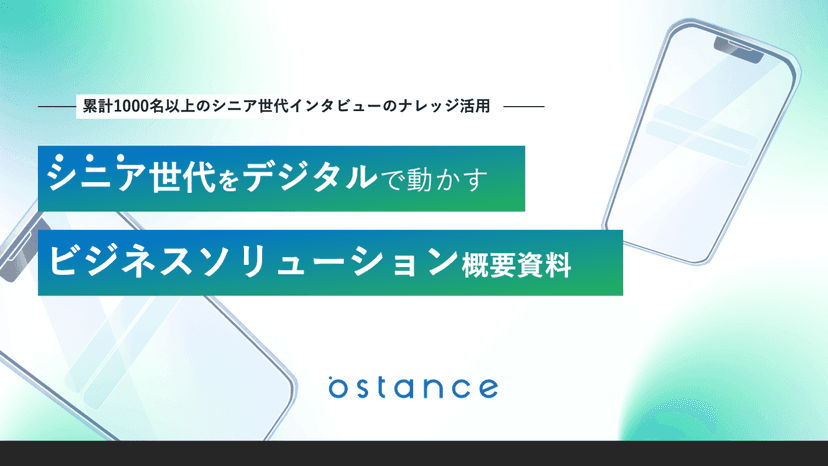 累計1000名以上のシニア世代インタビューのナレッジ活用

シニア世代をデジタルで動かす

ビジネスソリューション概要資料

ostance